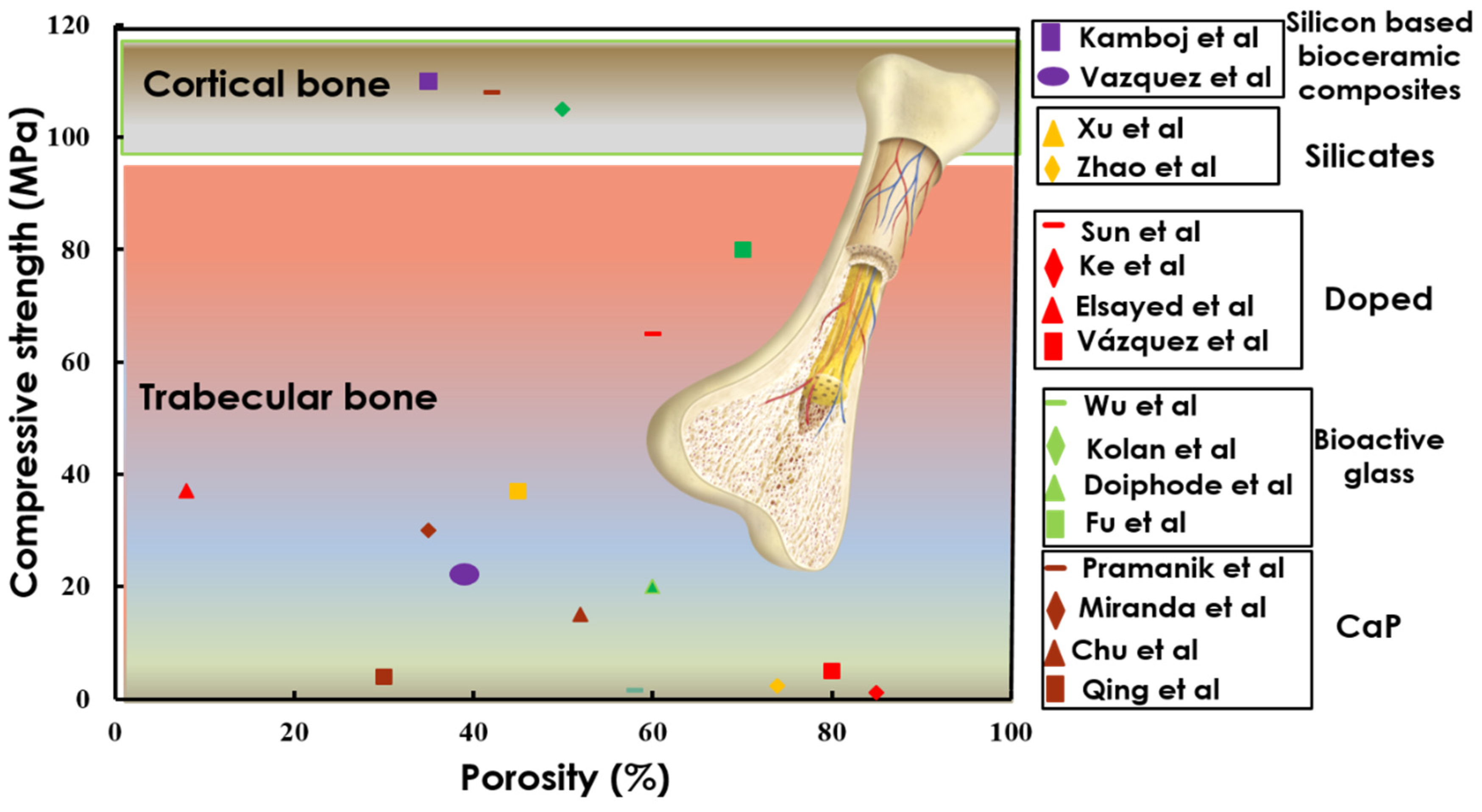 Compressive strength (MPa)

120
100
80
60
40
20
0

Cortical bone

Trabecular bone

0 20 40 60 80 100

Porosity (%)

Kamboj et al
Vazquez et al

Silicon based bioceramic composites

Xu et al
Zhao et al

Silicates

Sun et al
Ke et al
Elsayed et al
Vázquez et al

Doped

Wu et al
Kolan et al
Doiphode et al
Fu et al

Bioactive glass

Pramanik et al
Miranda et al
Chu et al
Qing et al

CaP